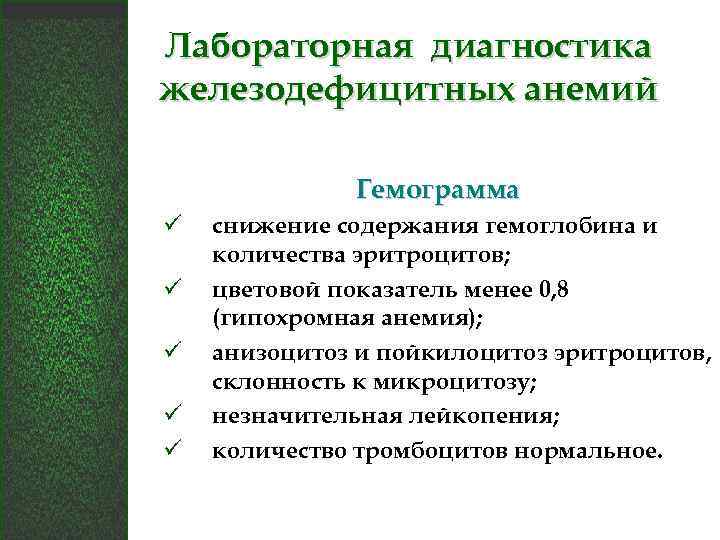 Лабораторная диагностика железодефицитных анемий

Гемограмма

✓ снижение содержания гемоглобина и количества эритроцитов;

✓ цветовой показатель менее 0,8 (гипохромная анемия);

✓ анизоцитоз и пойкилоцитоз эритроцитов, склонность к микроцитозу;

✓ незначительная лейкопения;

✓ количество тромбоцитов нормальное.